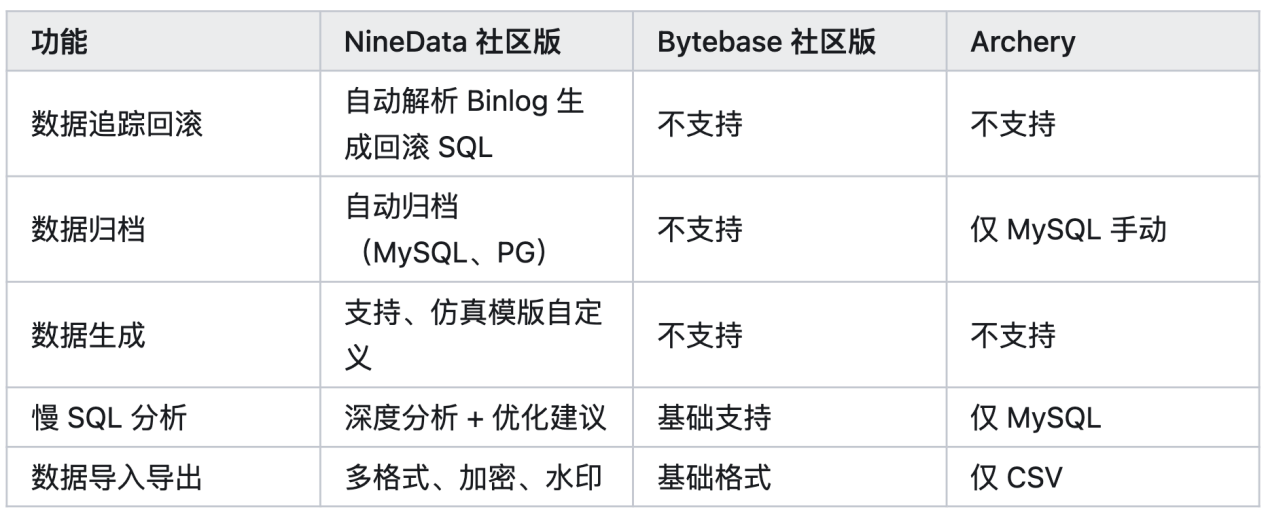 | 功能 | NineData 社区版 | Bytebase 社区版 | Archery |
|---|---|---|---|
| 数据追踪回滚 | 自动解析 Binlog 生成回滚 SQL | 不支持 | 不支持 |
| 数据归档 | 自动归档（MySQL、PG） | 不支持 | 仅 MySQL 手动 |
| 数据生成 | 支持、仿真模版自定义 | 不支持 | 不支持 |
| 慢 SQL 分析 | 深度分析 + 优化建议 | 基础支持 | 仅 MySQL |
| 数据导入导出 | 多格式、加密、水印 | 基础格式 | 仅 CSV |